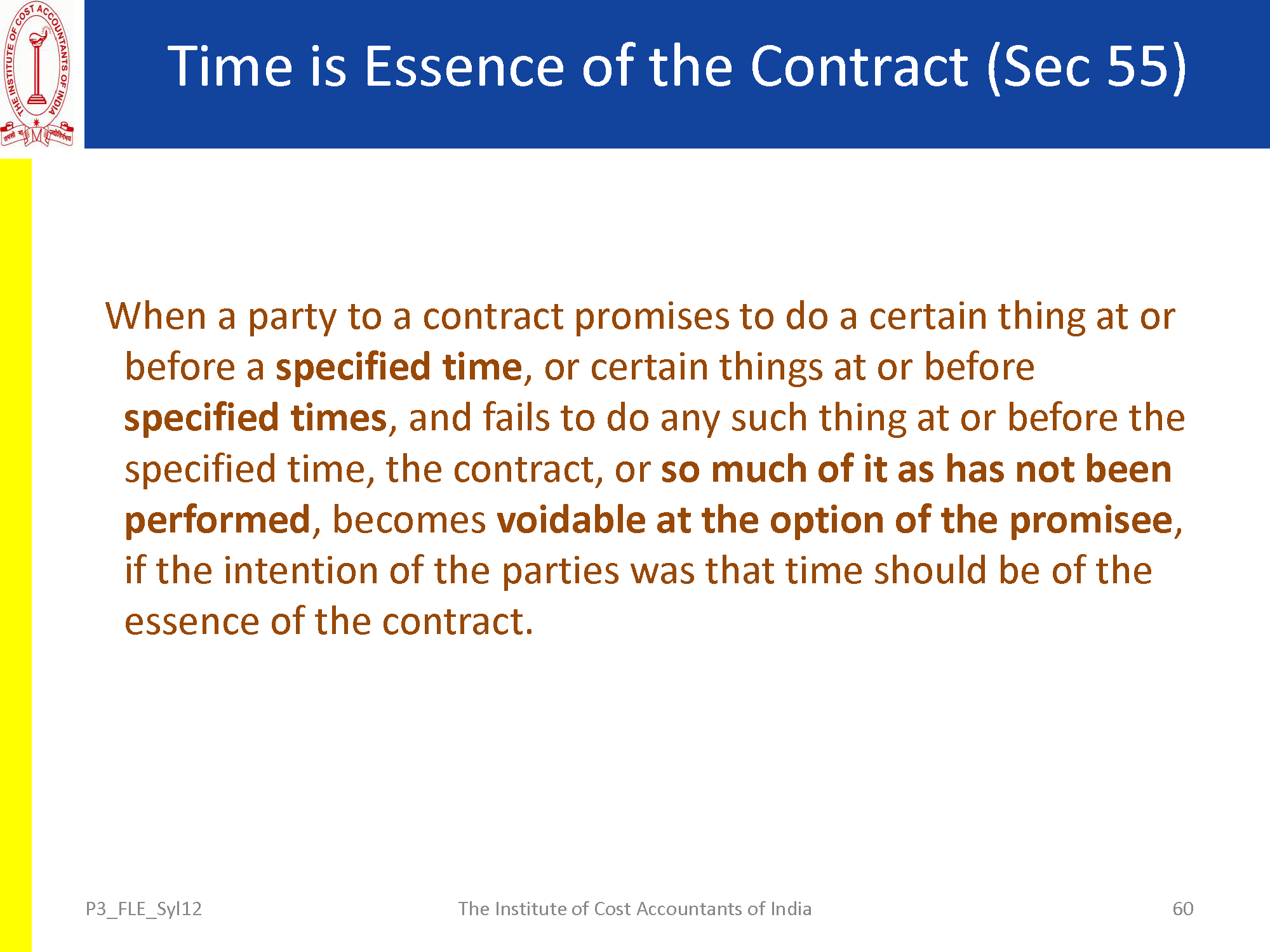 THE INSTITUTE OF COST ACCOUNTANTS OF INDIA

Time is Essence of the Contract (Sec 55)

When a party to a contract promises to do a certain thing at or before a specified time, or certain things at or before specified times, and fails to do any such thing at or before the specified time, the contract, or so much of it as has not been performed, becomes voidable at the option of the promisee, if the intention of the parties was that time should be of the essence of the contract.

P3_FLE_Syl12

The Institute of Cost Accountants of India

60